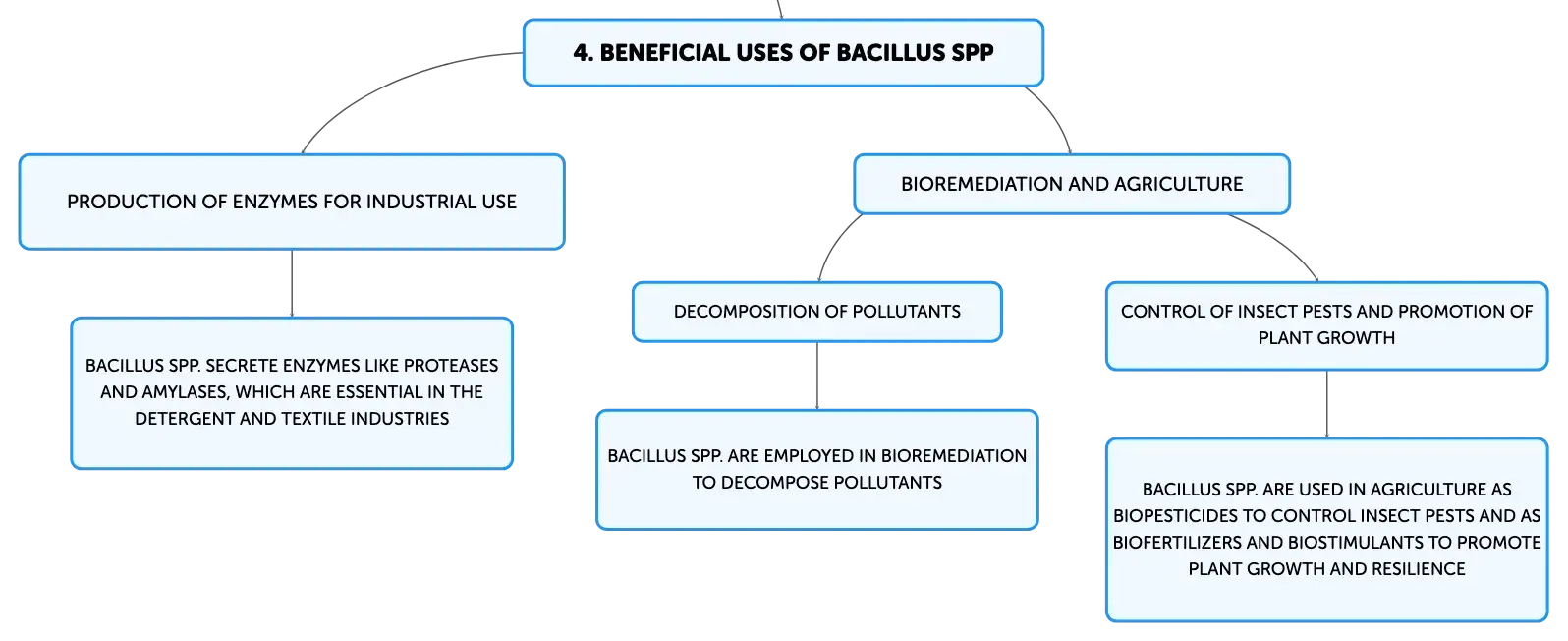 4. BENEFICIAL USES OF BACILLUS SPP

PRODUCTION OF ENZYMES FOR INDUSTRIAL USE

BACILLUS SPP. SECRETE ENZYMES LIKE PROTEASES AND AMYLASES, WHICH ARE ESSENTIAL IN THE DETERGENT AND TEXTILE INDUSTRIES

BIOREMEDIATION AND AGRICULTURE

DECOMPOSITION OF POLLUTANTS

BACILLUS SPP. ARE EMPLOYED IN BIOREMEDIATION TO DECOMPOSE POLLUTANTS

CONTROL OF INSECT PESTS AND PROMOTION OF PLANT GROWTH

BACILLUS SPP. ARE USED IN AGRICULTURE AS BIOPESTICIDES TO CONTROL INSECT PESTS AND AS BIOFERTILIZERS AND BIOSTIMULANTS TO PROMOTE PLANT GROWTH AND RESILIENCE